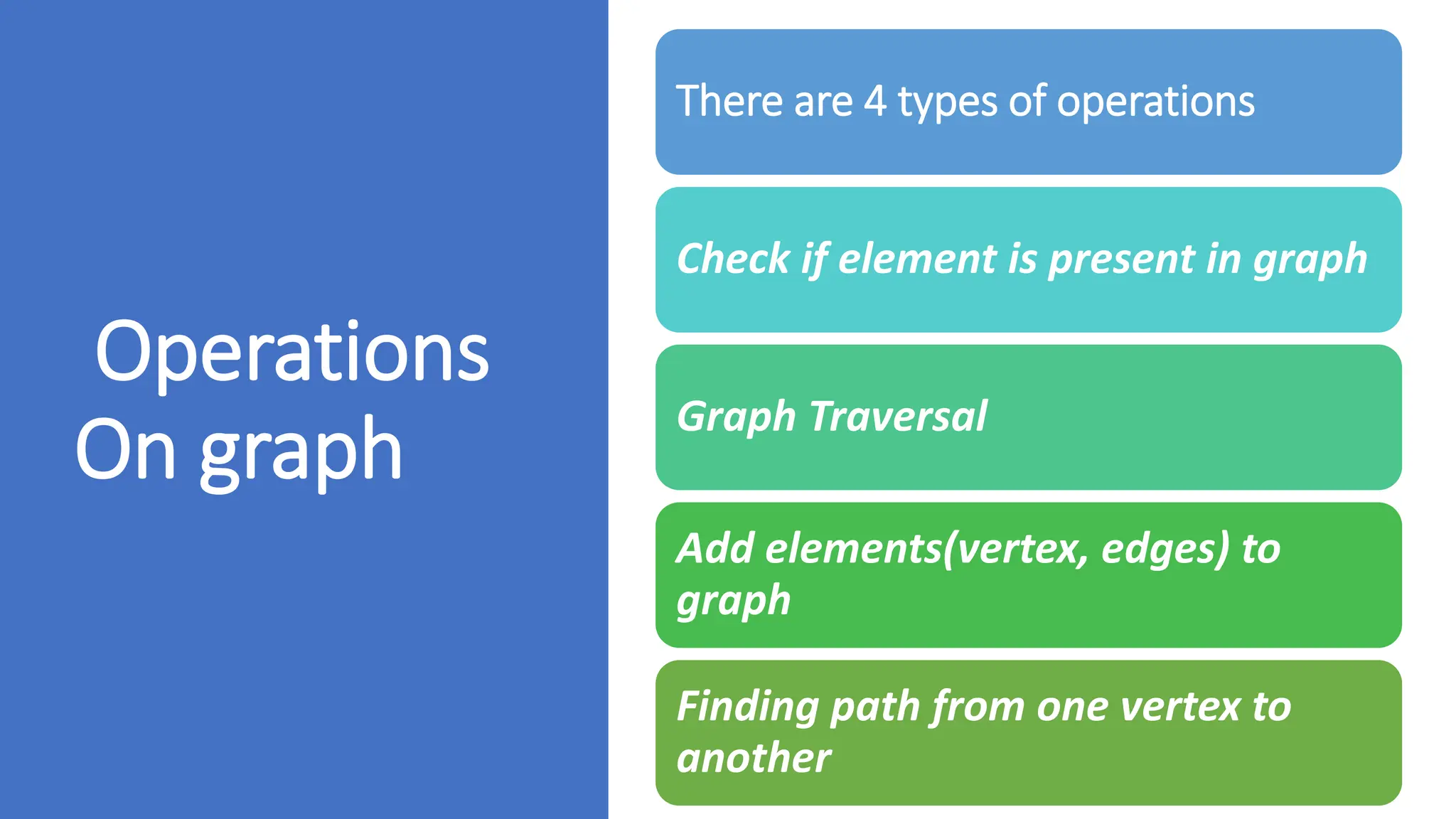 Operations On graph

There are 4 types of operations

Check if element is present in graph

Graph Traversal

Add elements(vertex, edges) to graph

Finding path from one vertex to another